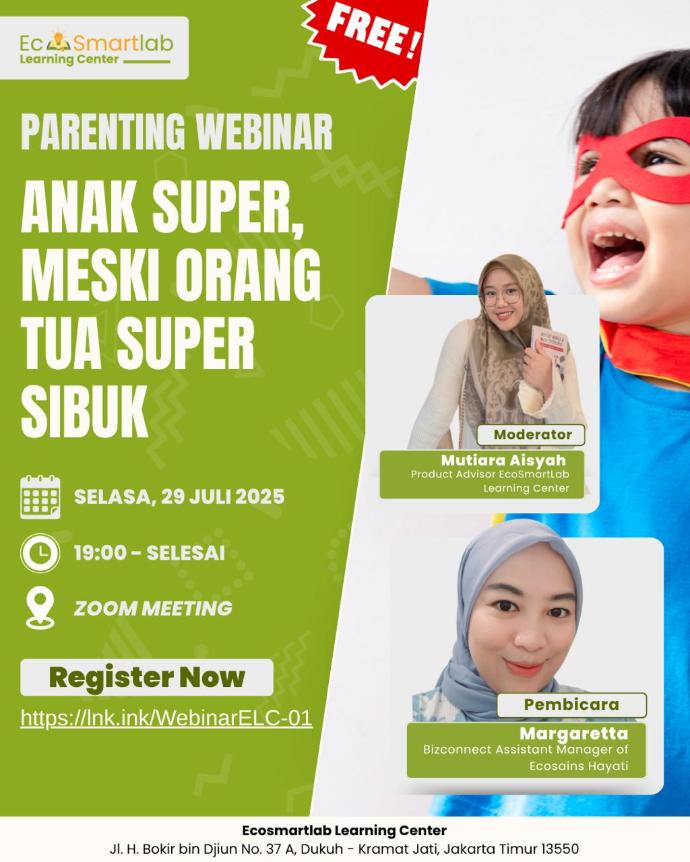 EcoSmartlab
Learning Center

FREE!

PARENTING WEBINAR

ANAK SUPER, MESKI ORANG TUA SUPER SIBUK

SELASA, 29 JULI 2025

19:00 - SELESAI

ZOOM MEETING

Register Now

https://lnk.ink/WebinarELC-01

Moderator
Mutiara Aisyah
Product Advisor EcoSmartLab Learning Center

Pembicara
Margaretta
Bizconnect Assistant Manager of Ecosains Hayati

Ecosmartlab Learning Center
Jl. H. Bokir bin Djiun No. 37 A, Dukuh - Kramat Jati, Jakarta Timur 13550